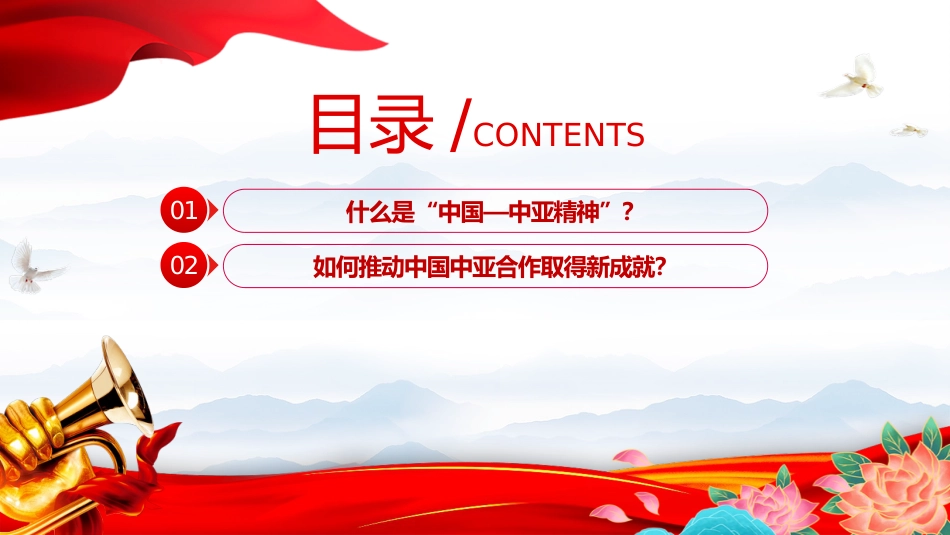 目录 /CONTENTS

01 什么是“中国—中亚精神”？

02 如何推动中国中亚合作取得新成就？